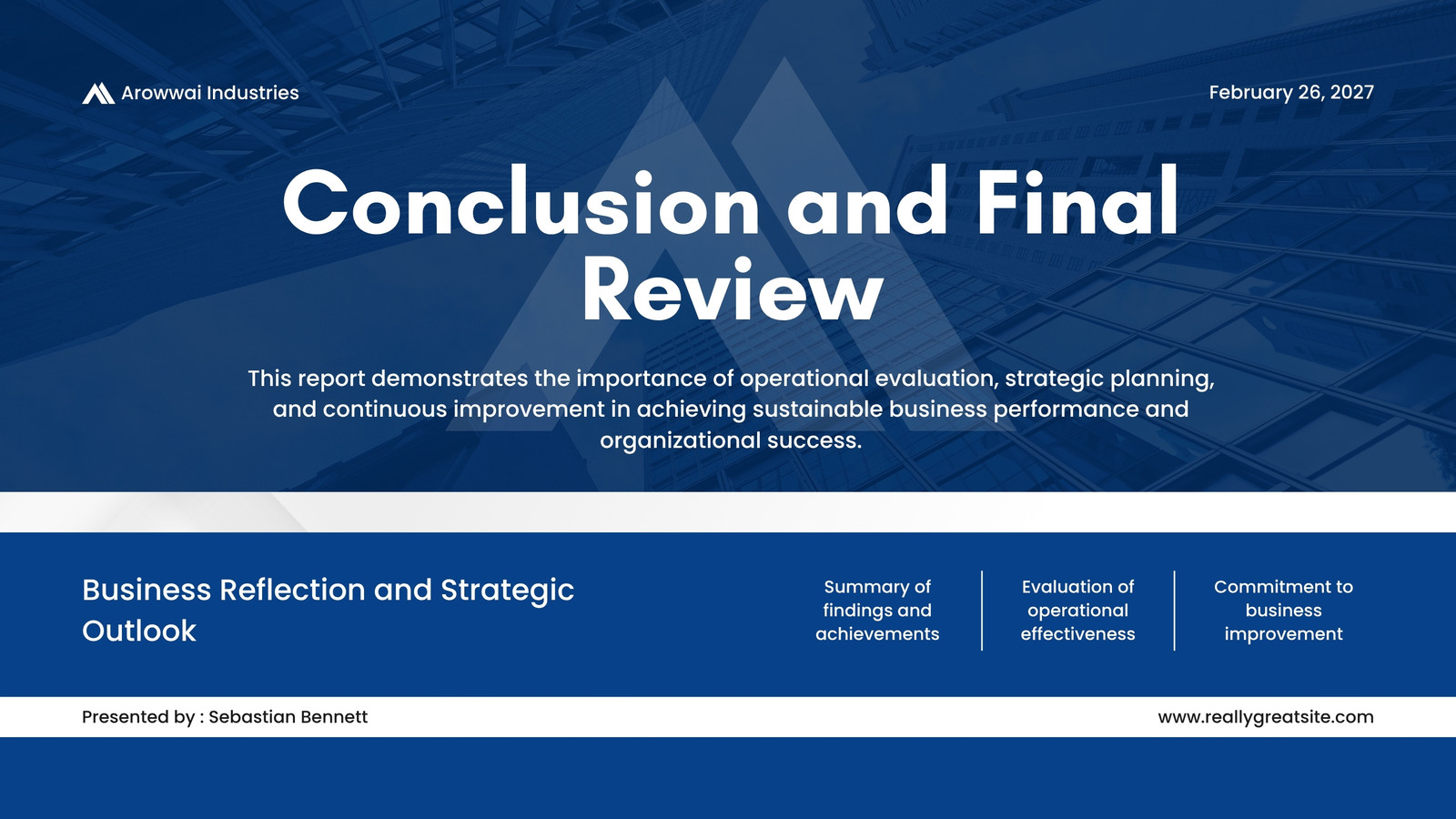 Arowwai Industries

February 26, 2027

Conclusion and Final Review

This report demonstrates the importance of operational evaluation, strategic planning, and continuous improvement in achieving sustainable business performance and organizational success.

Business Reflection and Strategic Outlook

Summary of findings and achievements

Evaluation of operational effectiveness

Commitment to business improvement

Presented by : Sebastian Bennett

www.reallygreatsite.com